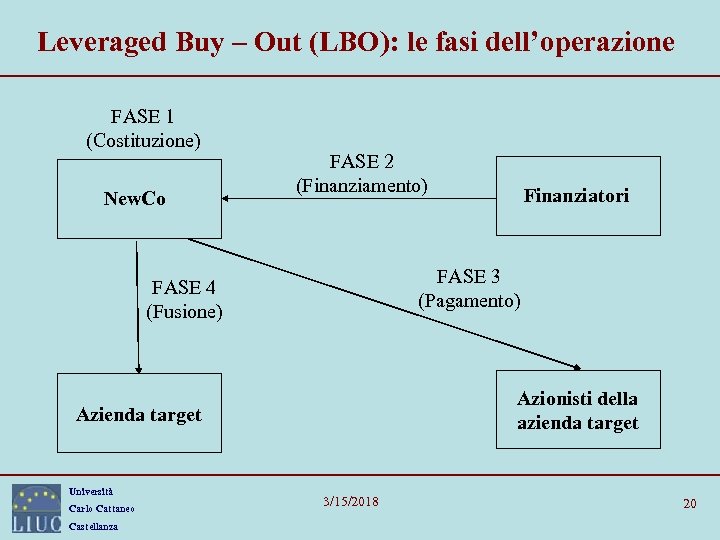 Leveraged Buy – Out (LBO): le fasi dell'operazione

FASE 1
(Costituzione)

NewCo

FASE 2
(Finanziamento)

Finanziatori

FASE 4
(Fusione)

FASE 3
(Pagamento)

Azienda target

Azionisti della azienda target

LIUC

Università
Carlo Cattaneo
Castellanza

3/15/2018

20